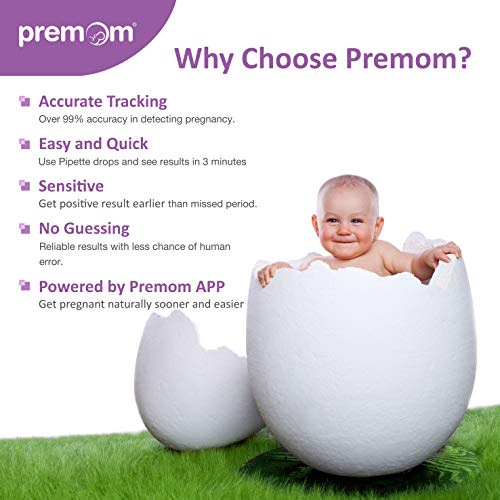 premom®

Why Choose Premom?

Accurate Tracking
Over 99% accuracy in detecting pregnancy.

Easy and Quick
Use Pipette drops and see results in 3 minutes

Sensitive
Get positive result earlier than missed period.

No Guessing
Reliable results with less chance of human error.

Powered by Premom APP
Get pregnant naturally sooner and easier